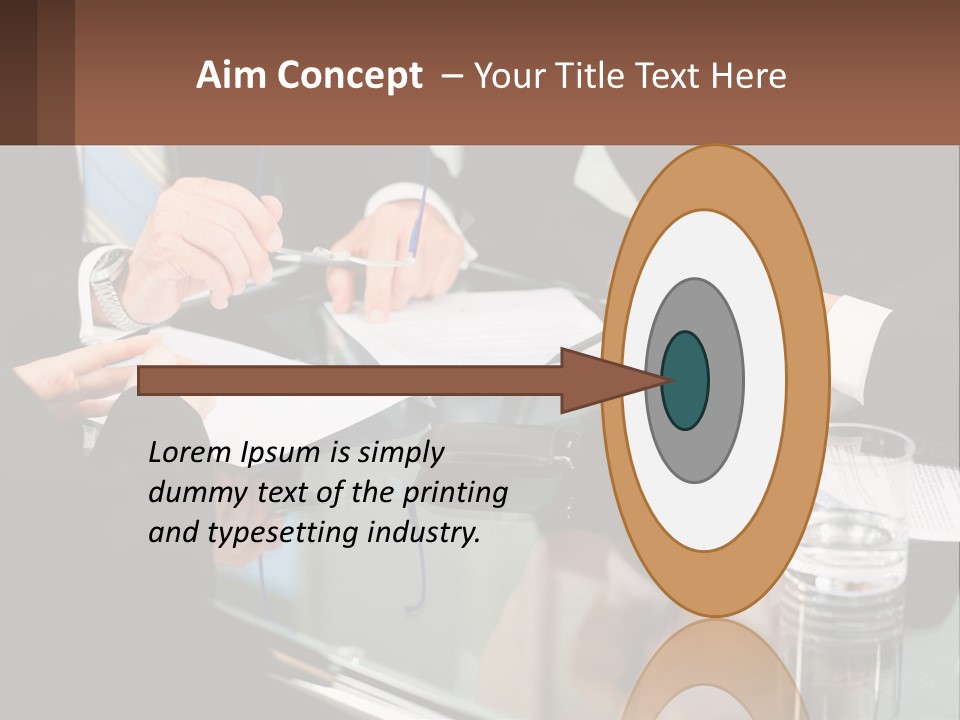 Aim Concept – Your Title Text Here

Lorem Ipsum is simply dummy text of the printing and typesetting industry.